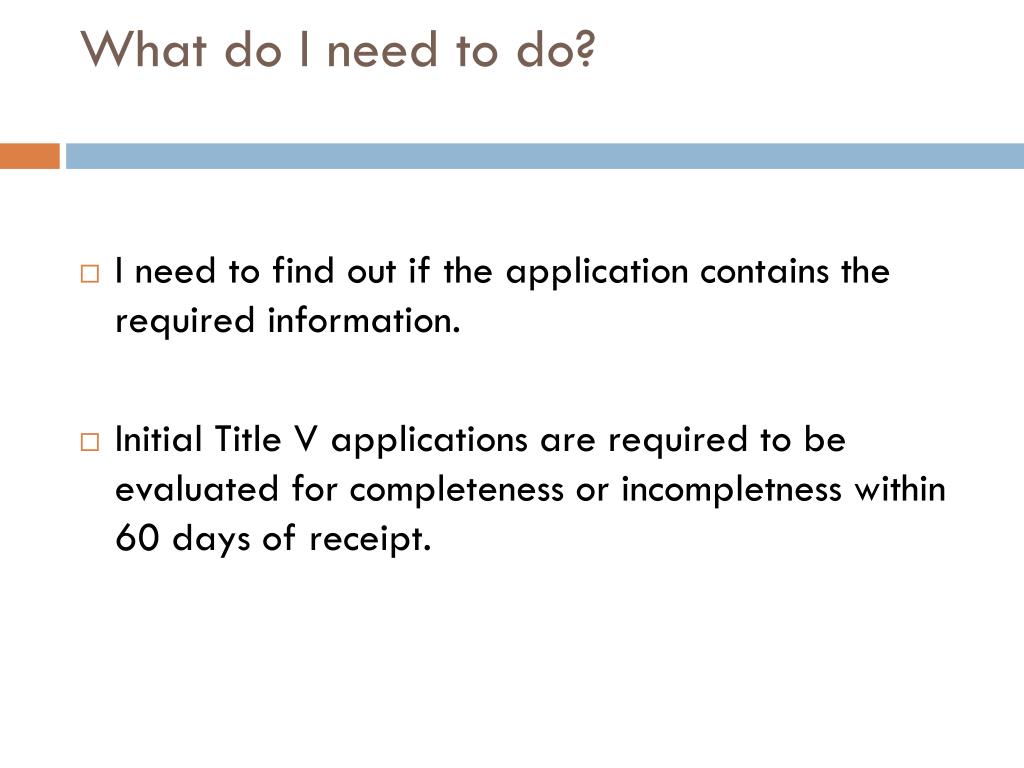 What do I need to do?

□ I need to find out if the application contains the required information.

□ Initial Title V applications are required to be evaluated for completeness or incompletness within 60 days of receipt.